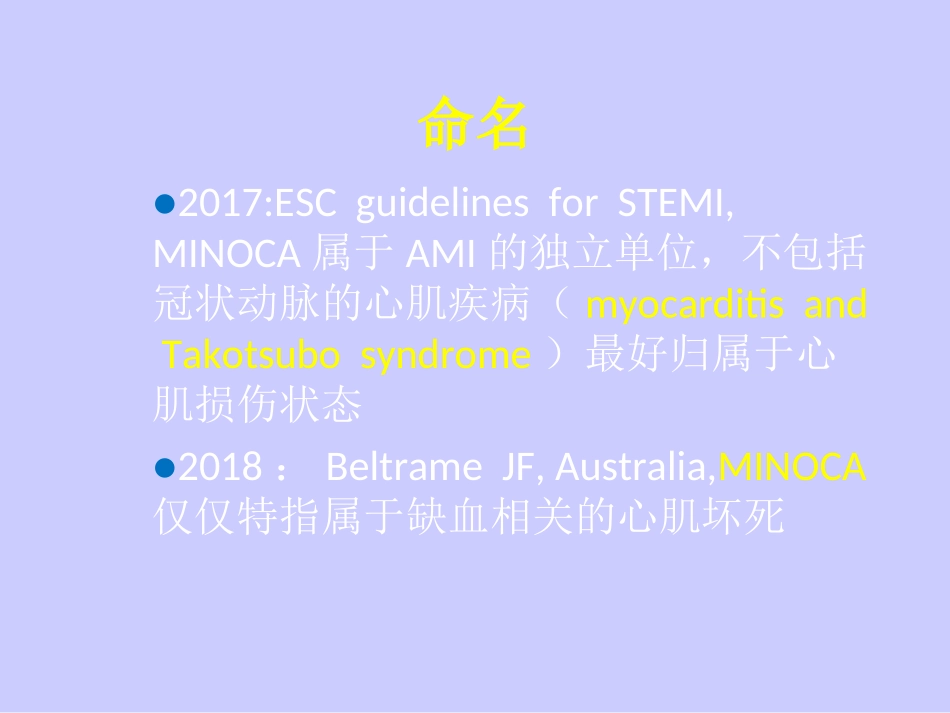 命名

• 2017:ESC guidelines for STEMI, MINOCA属于AMI的独立单位，不包括冠状动脉的心肌疾病（myocarditis and Takotsubo syndrome）最好归属于心肌损伤状态

• 2018： Beltrame JF, Australia,MINOCA仅仅特指属于缺血相关的心肌坏死